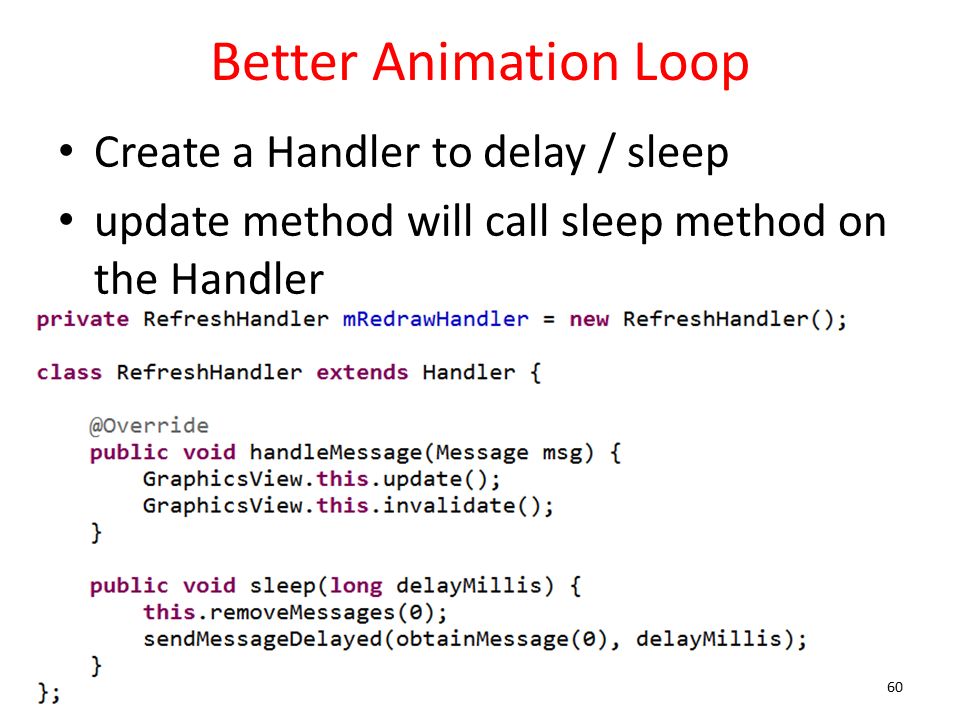 Better Animation Loop

• Create a Handler to delay / sleep
• update method will call sleep method on the Handler

private RefreshHandler mRedrawHandler = new RefreshHandler();

class RefreshHandler extends Handler {

    @Override
    public void handleMessage(Message msg) {
        GraphicsView.this.update();
        GraphicsView.this.invalidate();
    }

    public void sleep(long delayMillis) {
        this.removeMessages(0);
        sendMessageDelayed(obtainMessage(0), delayMillis);
    }
};

60